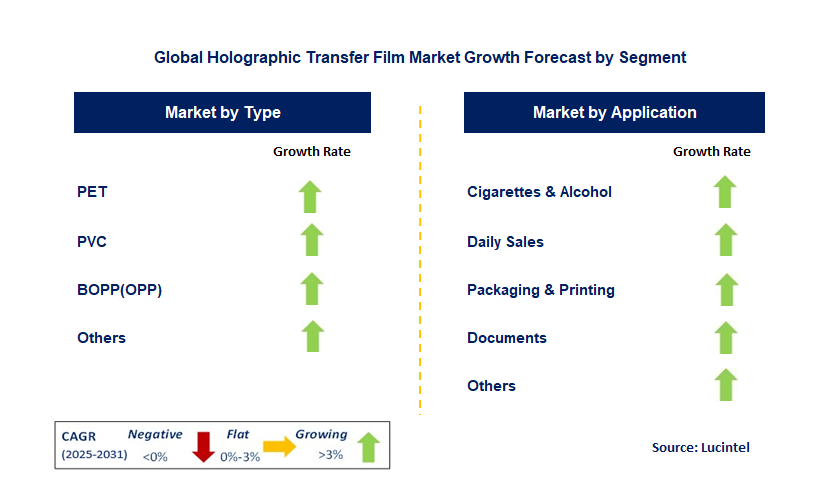 Global Holographic Transfer Film Market Growth Forecast by Segment

Market by Type

Growth Rate

PET

PVC

BOPP(OPP)

Others

Market by Application

Growth Rate

Cigarettes & Alcohol

Daily Sales

Packaging & Printing

Documents

Others

CAGR (2025-2031) Negative <0% Flat 0%-3% Growing >3%

Source: Lucintel